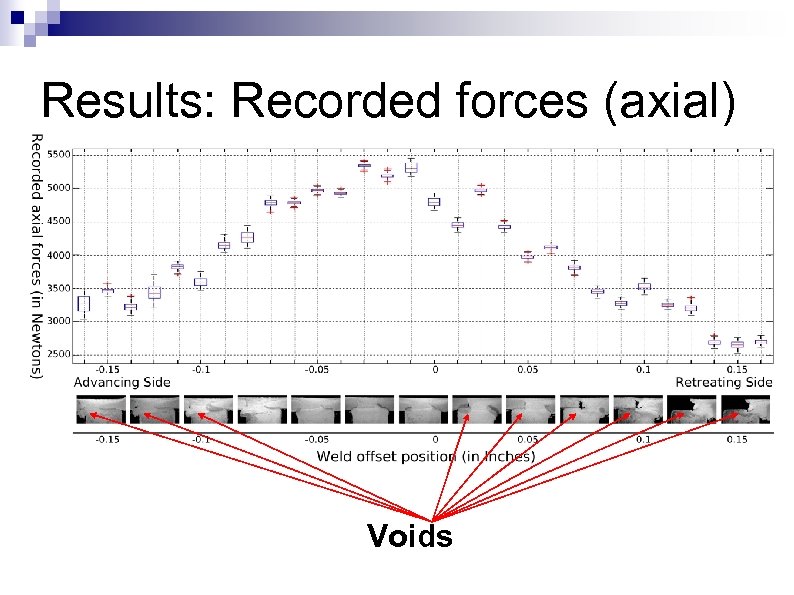 Results: Recorded forces (axial)

Recorded axial forces (in Newtons)

5500
5000
4500
4000
3500
3000
2500

-0.15 -0.1 -0.05 0 0.05 0.1 0.15

Advancing Side

Retreating Side

-0.15 -0.1 -0.05 0 0.05 0.1 0.15

Weld offset position (in Inches)

Voids